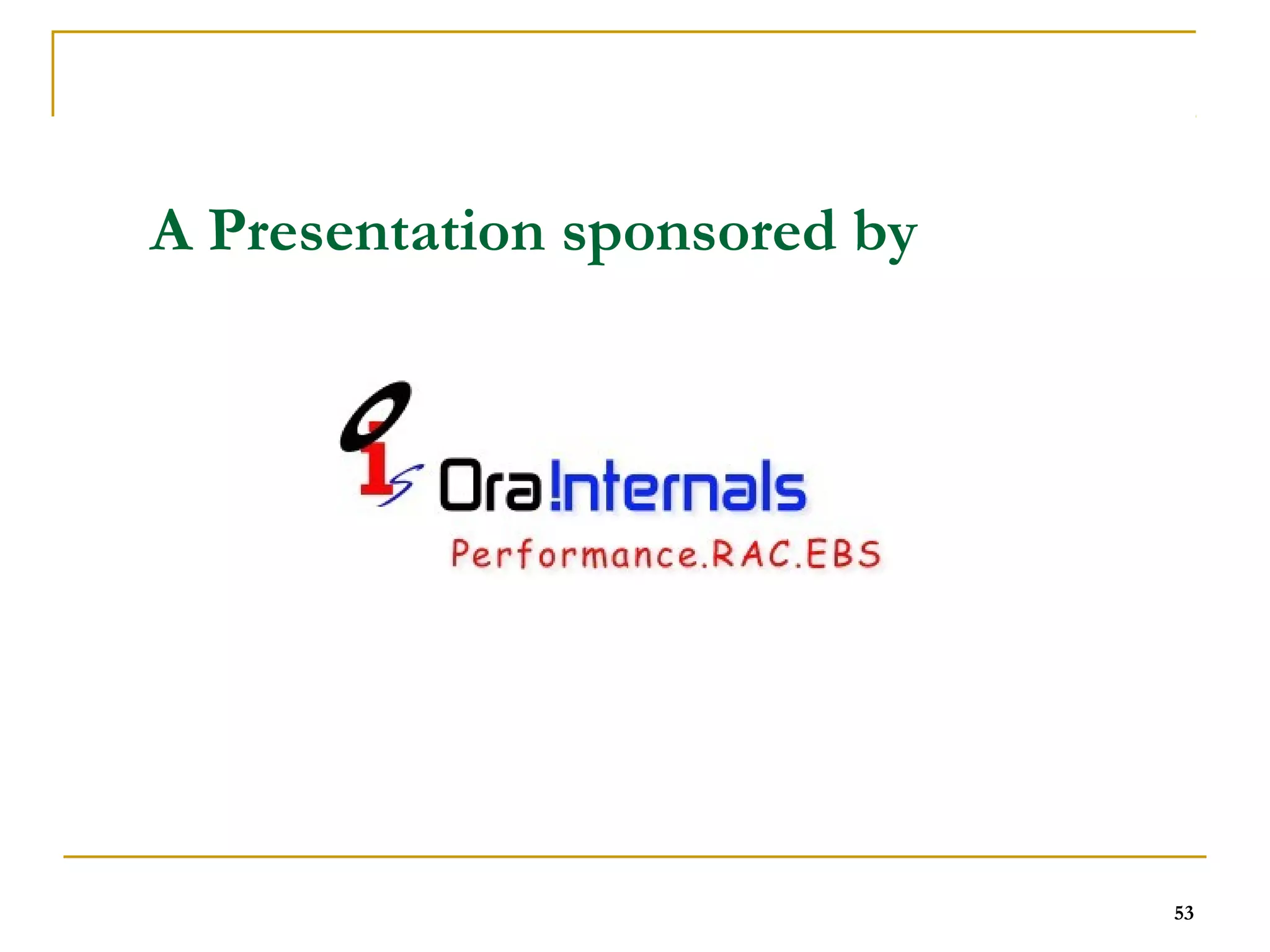 A Presentation sponsored by

Ora!nternals

Performance.RAC.EBS

53